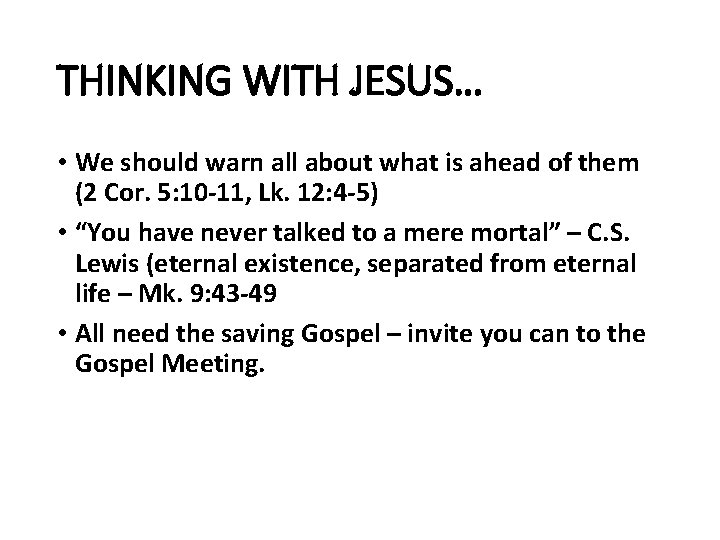 THINKING WITH JESUS…

• We should warn all about what is ahead of them (2 Cor. 5:10-11, Lk. 12:4-5)

• “You have never talked to a mere mortal” – C.S. Lewis (eternal existence, separated from eternal life – Mk. 9:43-49

• All need the saving Gospel – invite you can to the Gospel Meeting.